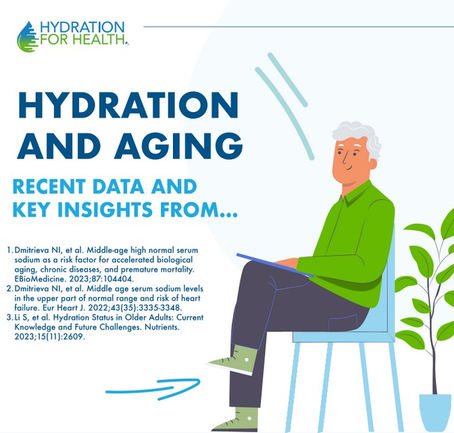 HYDRATION FOR HEALTH.

HYDRATION AND AGING

RECENT DATA AND KEY INSIGHTS FROM...

1. Dmitrieva NI, et al. Middle-age high normal serum sodium as a risk factor for accelerated biological aging, chronic diseases, and premature mortality. EBioMedicine. 2023;87:104404.
2. Dmitrieva NI, et al. Middle age serum sodium levels in the upper part of normal range and risk of heart failure. Eur Heart J. 2022;43(35):3335-3348.
3. Li S, et al. Hydration Status in Older Adults: Current Knowledge and Future Challenges. Nutrients. 2023;15(11):2609.